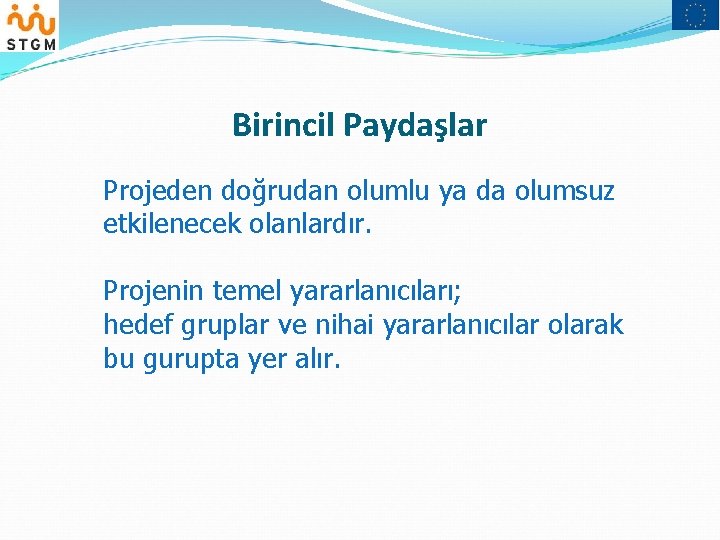 STGM

Birincil Paydaşlar

Projeden doğrudan olumlu ya da olumsuz etkilenecek olanlardır.

Projenin temel yararlanıcıları;
hedef gruplar ve nihai yararlanıcılar olarak bu gurupta yer alır.